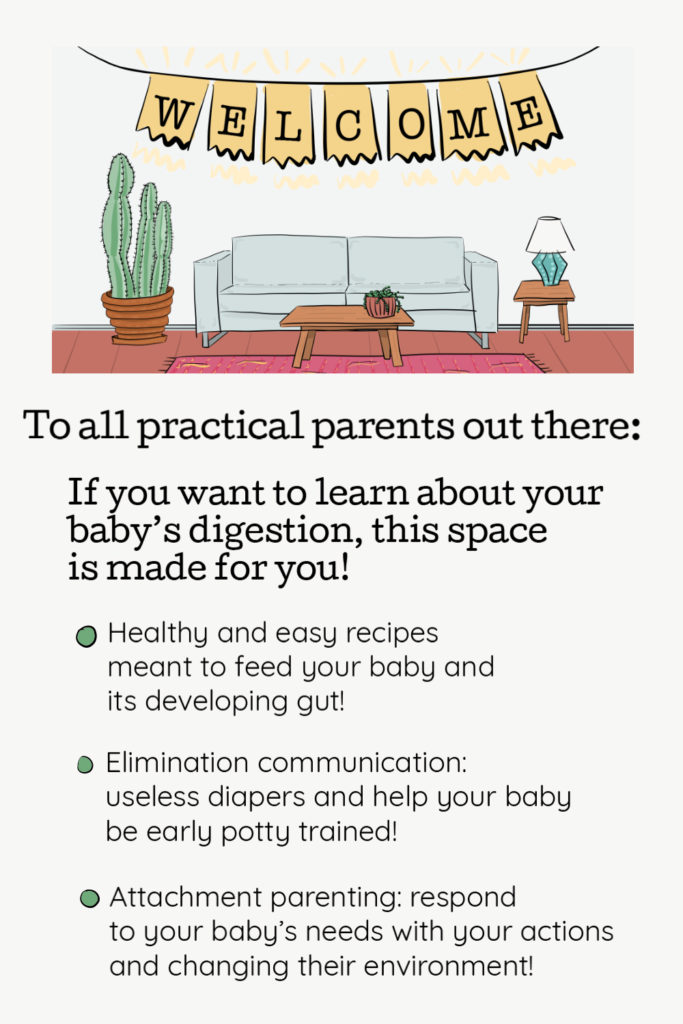 WELCOME

To all practical parents out there:

If you want to learn about your baby's digestion, this space is made for you!

Healthy and easy recipes meant to feed your baby and its developing gut!

Elimination communication: useless diapers and help your baby be early potty trained!

Attachment parenting: respond to your baby's needs with your actions and changing their environment!